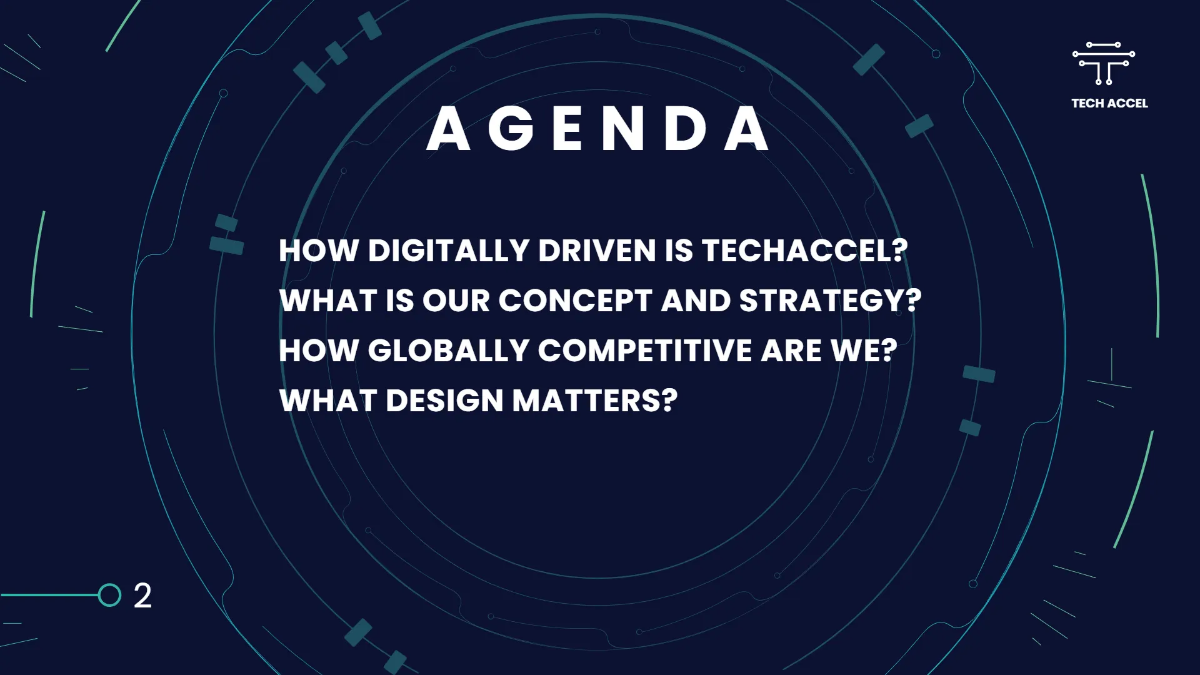 TECH ACCEL

AGENDA

HOW DIGITALLY DRIVEN IS TECHACCEL?
WHAT IS OUR CONCEPT AND STRATEGY?
HOW GLOBALLY COMPETITIVE ARE WE?
WHAT DESIGN MATTERS?

2